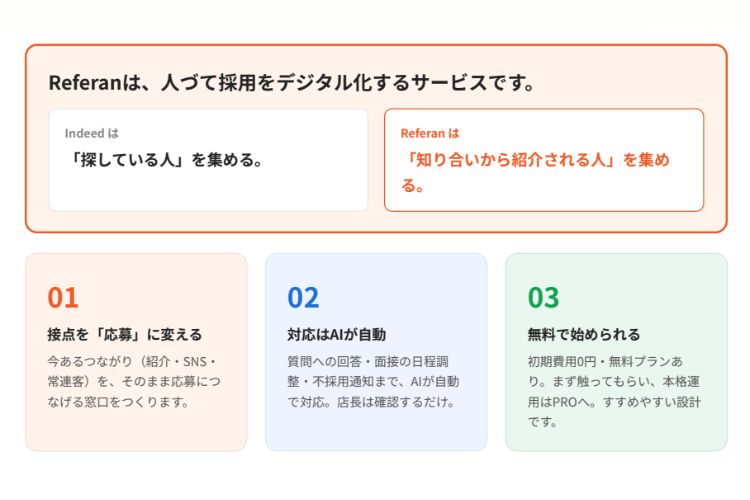 Referanは、人づて採用をデジタル化するサービスです。

Indeed は

「探している人」を集める。

Referan は

「知り合いから紹介される人」を集める。

01

接点を「応募」に変える

今あるつながり（紹介・SNS・常連客）を、そのまま応募につなげる窓口をつくります。

02

対応はAIが自動

質問への回答・面接の日程調整・不採用通知まで、AIが自動で対応。店長は確認するだけ。

03

無料で始められる

初期費用0円・無料プランあり。まず触ってもらい、本格運用はPROへ。すすめやすい設計です。